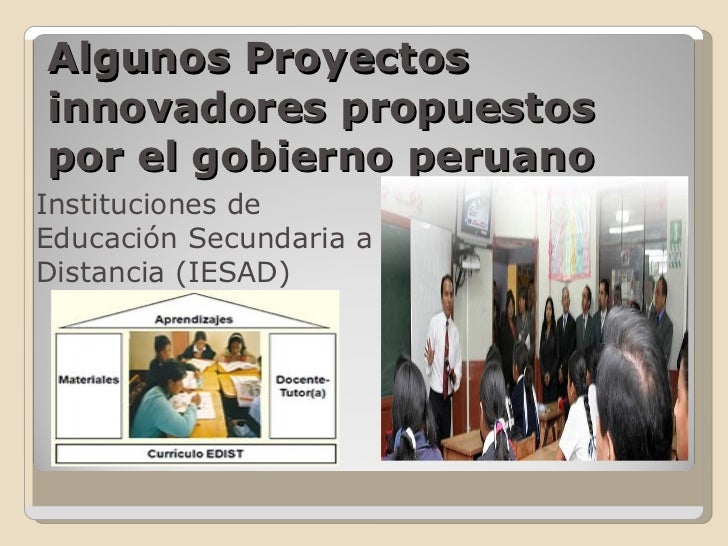 Algunos Proyectos innovadores propuestos por el gobierno peruano

Instituciones de Educación Secundaria a Distancia (IESAD)

Aprendizajes

Materiales

Docente-Tutor(a)

Currículo EDIST